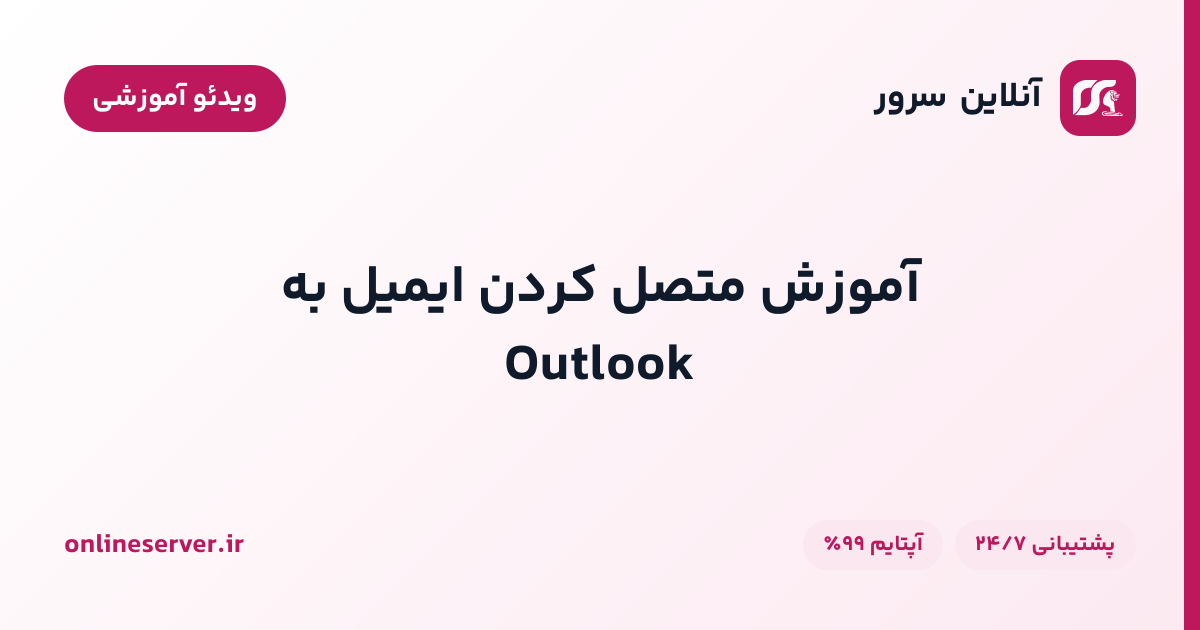 آنلاین سرور

ویدئو آموزشی

آموزش متصل کردن ایمیل به Outlook

پشتیبانی ۲۴/۷

آپتایم ۹۹%

onlineserver.ir